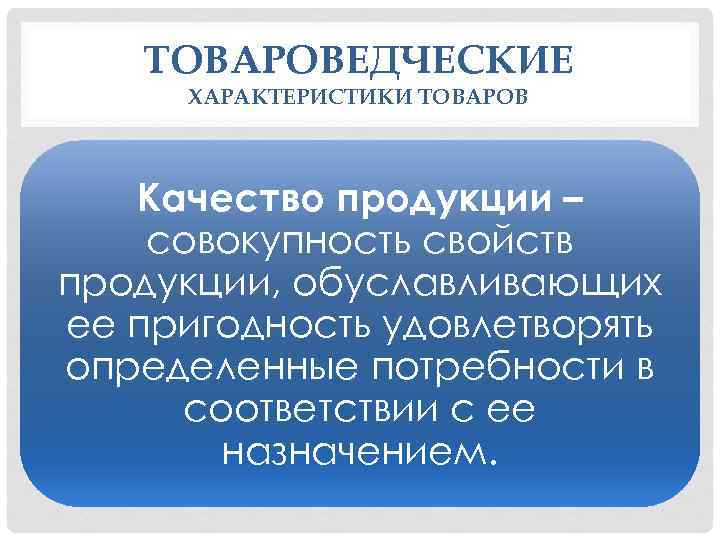 ТОВАРОВЕДЧЕСКИЕ
ХАРАКТЕРИСТИКИ ТОВАРОВ

Качество продукции – совокупность свойств продукции, обуславливающих ее пригодность удовлетворять определенные потребности в соответствии с ее назначением.